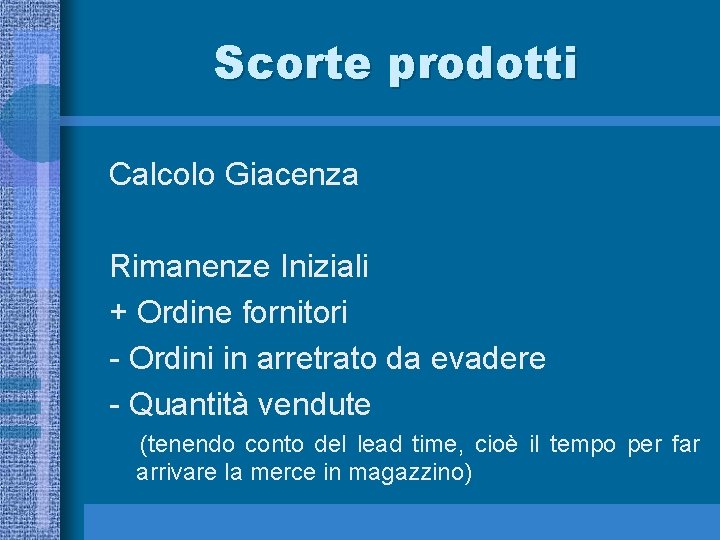 Scorte prodotti

Calcolo Giacenza

Rimanenze Iniziali
+ Ordine fornitori
- Ordini in arretrato da evadere
- Quantità vendute
(tenendo conto del lead time, cioè il tempo per far arrivare la merce in magazzino)